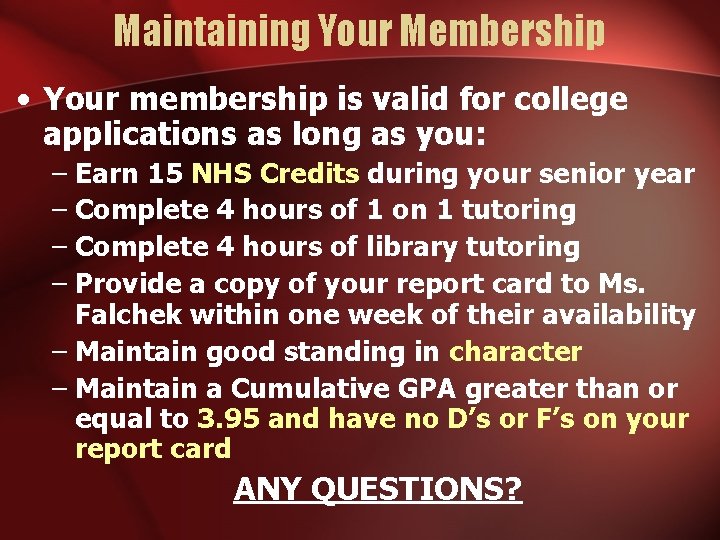 Maintaining Your Membership

• Your membership is valid for college applications as long as you:
– Earn 15 NHS Credits during your senior year
– Complete 4 hours of 1 on 1 tutoring
– Complete 4 hours of library tutoring
– Provide a copy of your report card to Ms. Falchek within one week of their availability
– Maintain good standing in character
– Maintain a Cumulative GPA greater than or equal to 3.95 and have no D's or F's on your report card

ANY QUESTIONS?